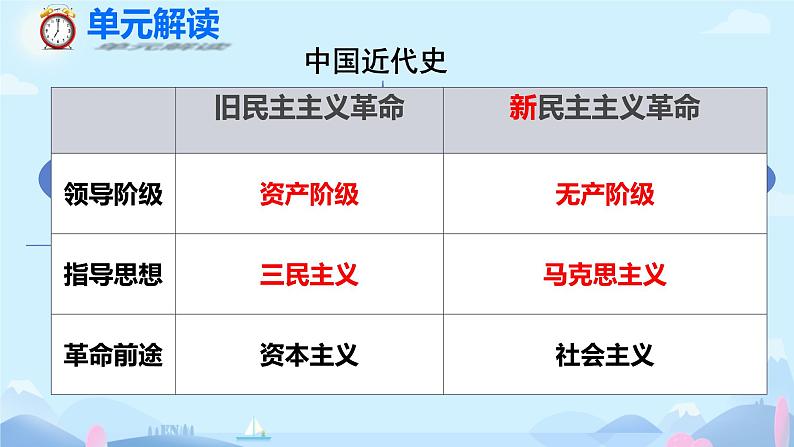 单元解读

中国近代史

| | 旧民主主义革命 | 新民主主义革命 |
|---|---|---|
| 领导阶级 | 资产阶级 | 无产阶级 |
| 指导思想 | 三民主义 | 马克思主义 |
| 革命前途 | 资本主义 | 社会主义 |